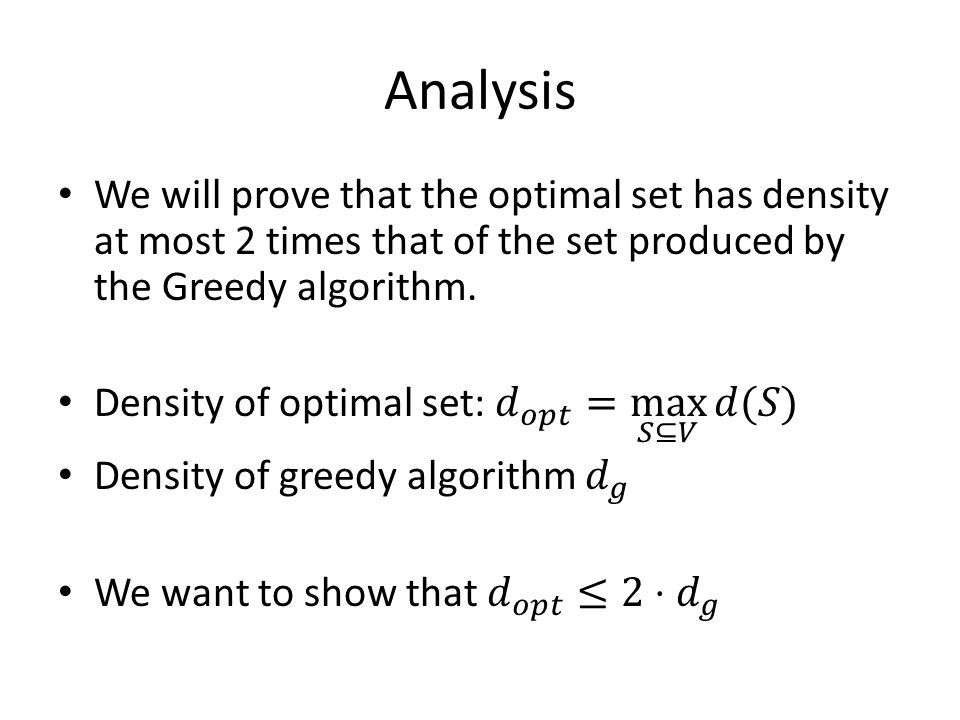 Analysis

• We will prove that the optimal set has density at most 2 times that of the set produced by the Greedy algorithm.

• Density of optimal set: $d_{opt} = \max_{S \subseteq V} d(S)$

• Density of greedy algorithm $d_g$

• We want to show that $d_{opt} \leq 2 \cdot d_g$